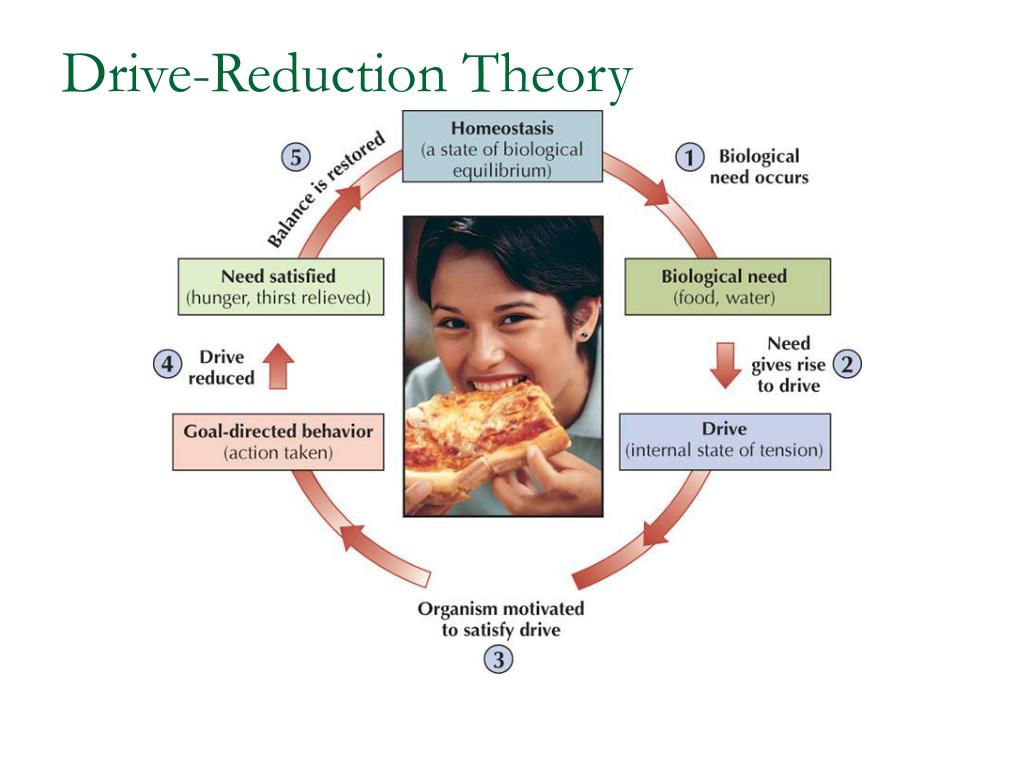 Drive-Reduction Theory

Homeostasis
(a state of biological equilibrium)

1 Biological need occurs

Biological need
(food, water)

Need gives rise to drive 2

Drive
(internal state of tension)

Organism motivated to satisfy drive
3

Goal-directed behavior
(action taken)

4 Drive reduced

Need satisfied
(hunger, thirst relieved)

5 Balance is restored